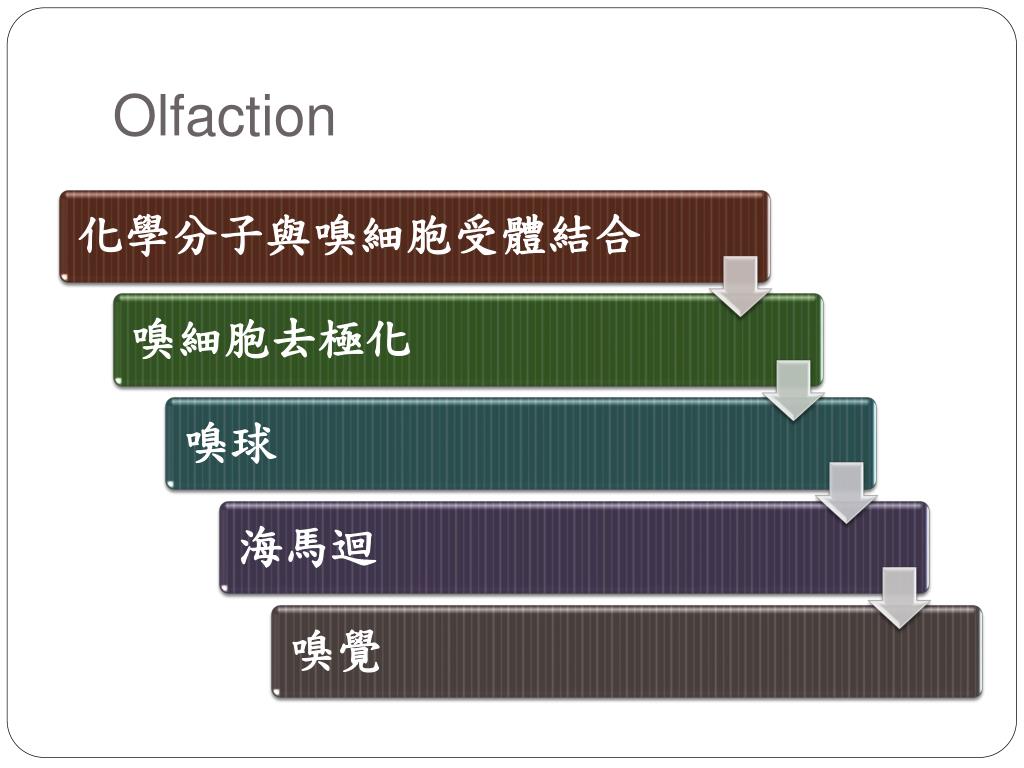 Olfaction

化學分子與嗅細胞受體結合

嗅細胞去極化

嗅球

海馬迴

嗅覺